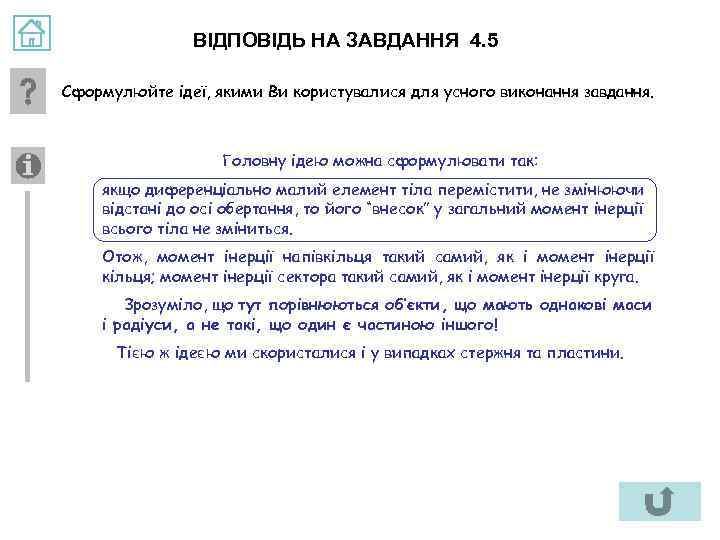 ВІДПОВІДЬ НА ЗАВДАННЯ 4.5

Сформулюйте ідеї, якими Ви користувалися для усного виконання завдання.

Головну ідею можна сформулювати так:

якщо диференціально малий елемент тіла перемістити, не змінюючи відстані до осі обертання, то його "внесок" у загальний момент інерції всього тіла не зміниться.

Отож, момент інерції напівкільця такий самий, як і момент інерції кільця; момент інерції сектора такий самий, як і момент інерції круга.

Зрозуміло, що тут порівнюються об'єкти, що мають однакові маси і радіуси, а не такі, що один є частиною іншого!

Тією ж ідеєю ми скористалися і у випадках стержня та пластини.